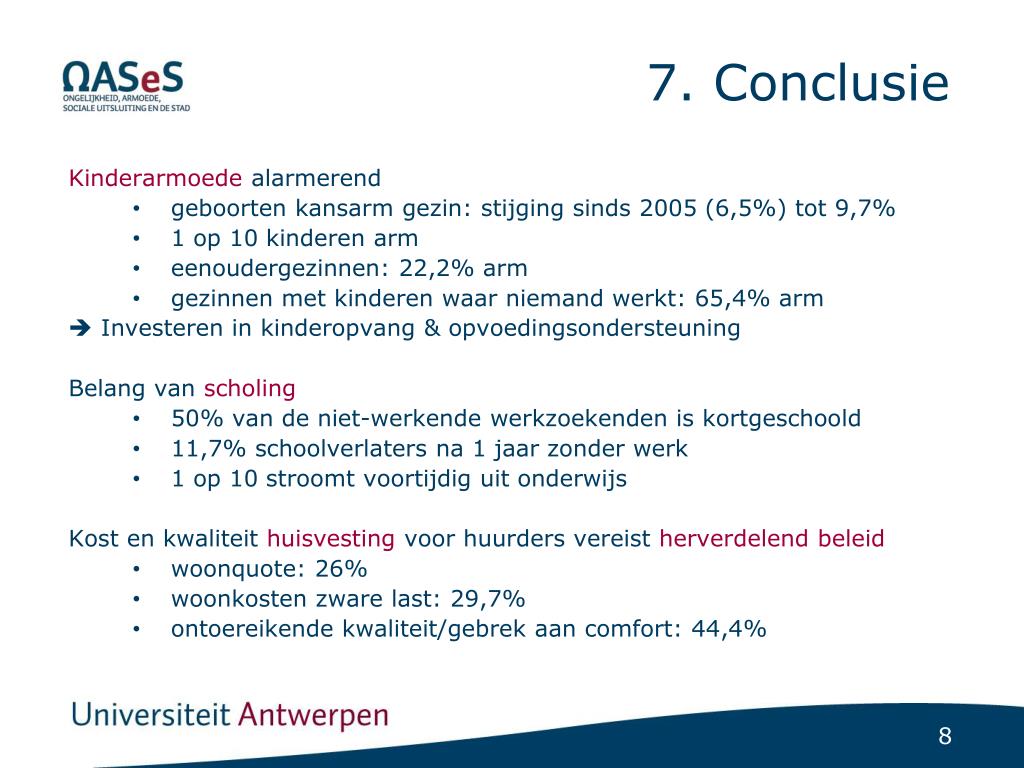 ΩASeS
ONGELIJKHEID, ARMOEDE, SOCIALE UITSLUITING EN DE STAD

7. Conclusie

Kinderarmoede alarmerend
• geboorten kansarm gezin: stijging sinds 2005 (6,5%) tot 9,7%
• 1 op 10 kinderen arm
• eenoudergezinnen: 22,2% arm
• gezinnen met kinderen waar niemand werkt: 65,4% arm
➔ Investeren in kinderopvang & opvoedingsondersteuning

Belang van scholing
• 50% van de niet-werkende werkzoekenden is kortgeschoold
• 11,7% schoolverlaters na 1 jaar zonder werk
• 1 op 10 stroomt voortijdig uit onderwijs

Kost en kwaliteit huisvesting voor huurders vereist herverdelend beleid
• woonquote: 26%
• woonkosten zware last: 29,7%
• ontoereikende kwaliteit/gebrek aan comfort: 44,4%

Universiteit Antwerpen

8